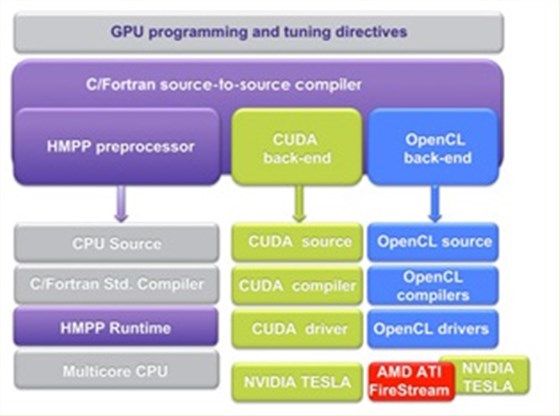 GPU programming and tuning directives

C/Fortran source-to-source compiler

HMPP preprocessor

CUDA back-end

OpenCL back-end

CPU Source

C/Fortran Std. Compiler

HMPP Runtime

Multicore CPU

CUDA source

CUDA compiler

CUDA driver

NVIDIA TESLA

OpenCL source

OpenCL compilers

OpenCL drivers

AMD ATI FireStream

NVIDIA TESLA